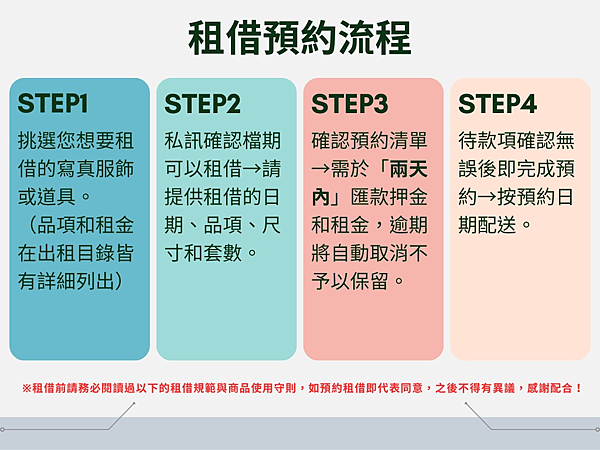 租借預約流程

STEP1
挑選您想要租借的寫真服飾或道具。
（品項和租金在出租目錄皆有詳細列出）

STEP2
私訊確認檔期可以租借→請提供租借的日期、品項、尺寸和套數。

STEP3
確認預約清單→需於「兩天內」匯款押金和租金，逾期將自動取消不予以保留。

STEP4
待款項確認無誤後即完成預約→按預約日期配送。

※租借前請務必閱讀過以下的租借規範與商品使用守則，如預約租借即代表同意，之後不得有異議，感謝配合！